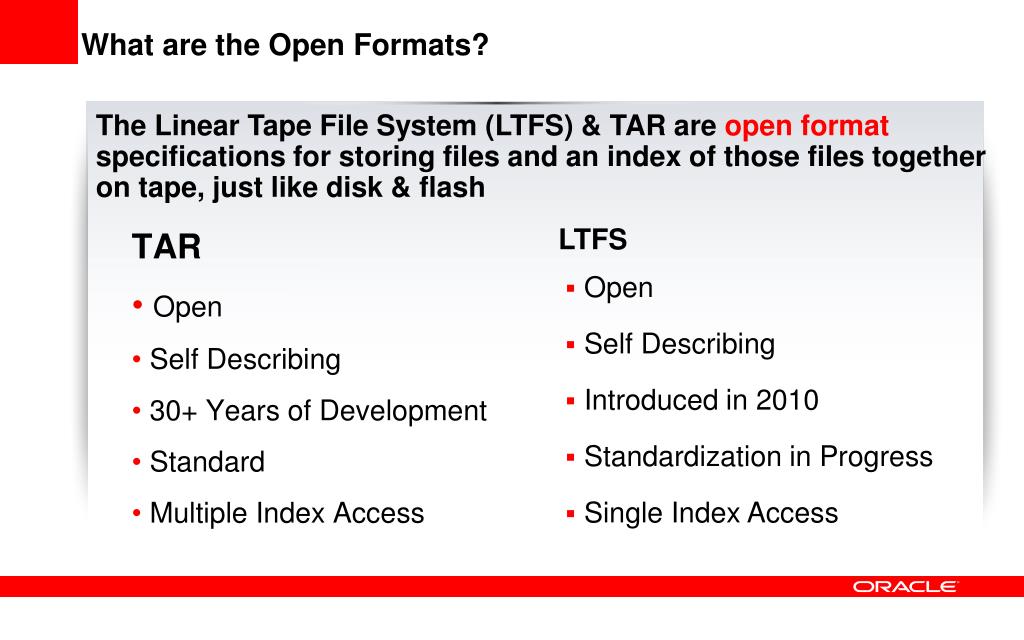 What are the Open Formats?

The Linear Tape File System (LTFS) & TAR are open format specifications for storing files and an index of those files together on tape, just like disk & flash

TAR

• Open
• Self Describing
• 30+ Years of Development
• Standard
• Multiple Index Access

LTFS

▪ Open
▪ Self Describing
▪ Introduced in 2010
▪ Standardization in Progress
▪ Single Index Access

ORACLE